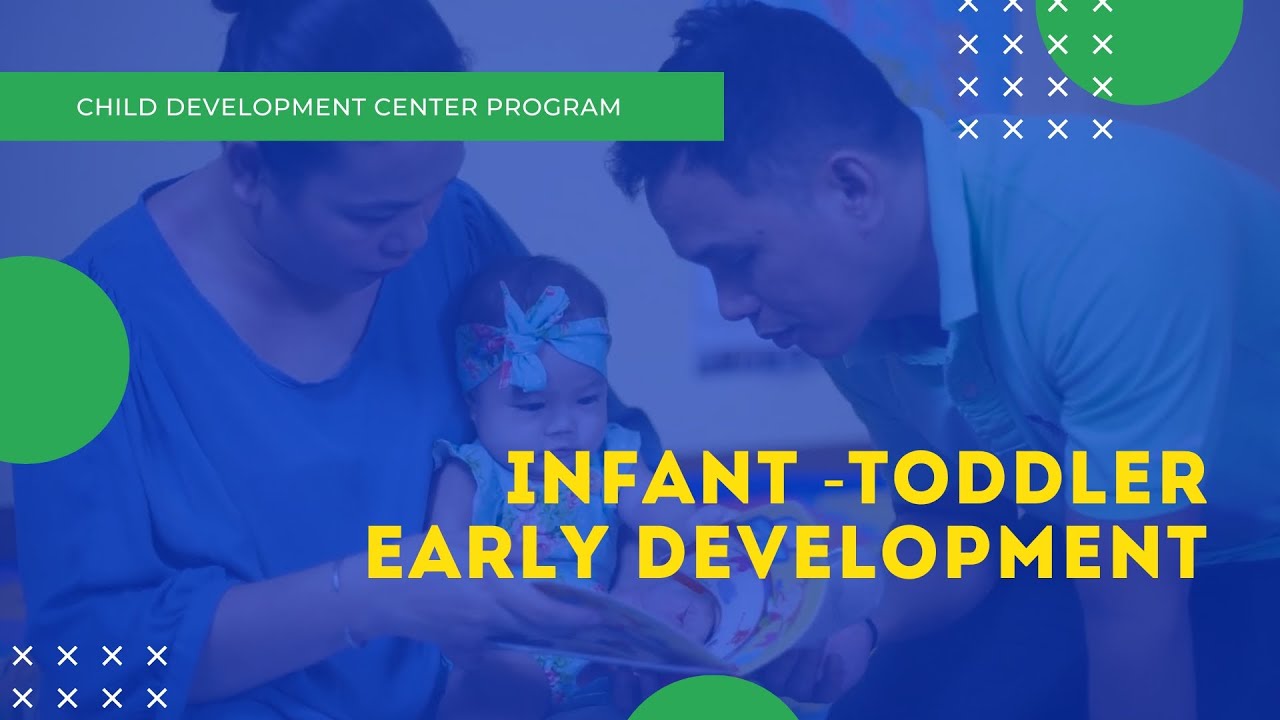 CHILD DEVELOPMENT CENTER PROGRAM

INFANT -TODDLER EARLY DEVELOPMENT